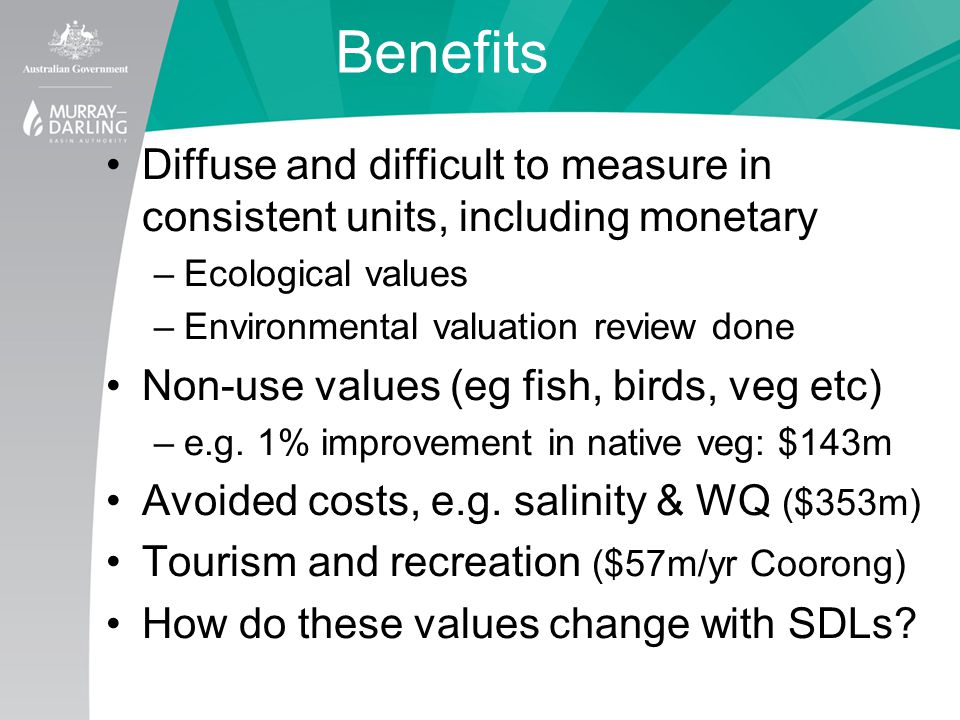 Australian Government

MURRAY–DARLING
BASIN AUTHORITY

Benefits

• Diffuse and difficult to measure in consistent units, including monetary
– Ecological values
– Environmental valuation review done
• Non-use values (eg fish, birds, veg etc)
– e.g. 1% improvement in native veg: \$143m
• Avoided costs, e.g. salinity & WQ (\$353m)
• Tourism and recreation (\$57m/yr Coorong)
• How do these values change with SDLs?